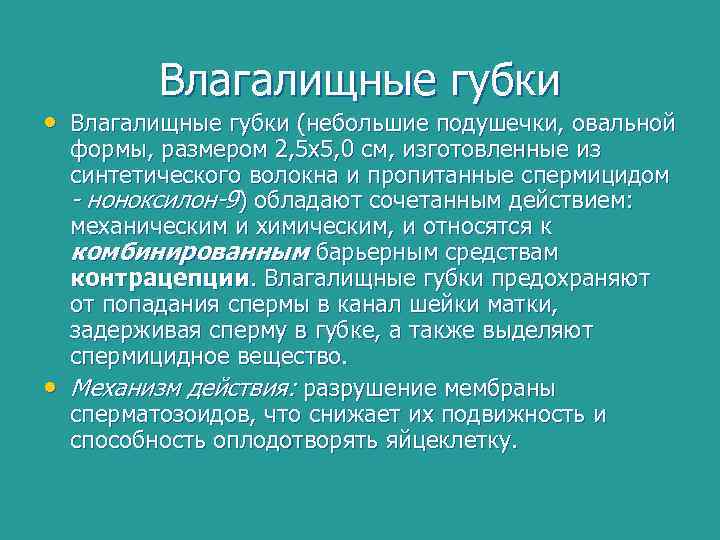 Влагалищные губки

• Влагалищные губки (небольшие подушечки, овальной формы, размером 2,5х5,0 см, изготовленные из синтетического волокна и пропитанные спермицидом - ноноксилон-9) обладают сочетанным действием: механическим и химическим, и относятся к комбинированным барьерным средствам контрацепции. Влагалищные губки предохраняют от попадания спермы в канал шейки матки, задерживая сперму в губке, а также выделяют спермицидное вещество.

• Механизм действия: разрушение мембраны сперматозоидов, что снижает их подвижность и способность оплодотворять яйцеклетку.